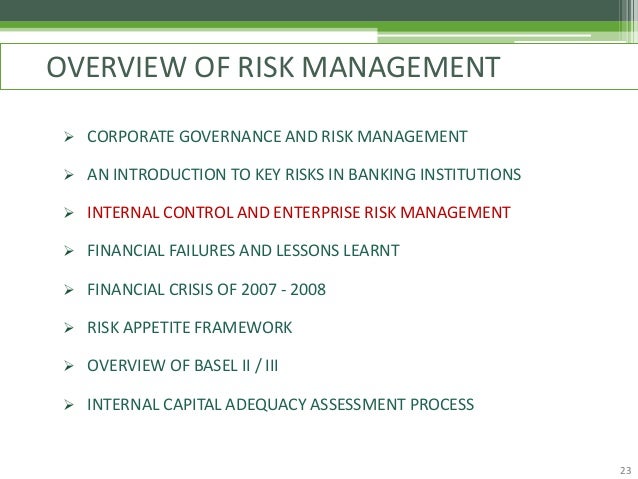 OVERVIEW OF RISK MANAGEMENT

➢ CORPORATE GOVERNANCE AND RISK MANAGEMENT

➢ AN INTRODUCTION TO KEY RISKS IN BANKING INSTITUTIONS

➢ INTERNAL CONTROL AND ENTERPRISE RISK MANAGEMENT

➢ FINANCIAL FAILURES AND LESSONS LEARNT

➢ FINANCIAL CRISIS OF 2007 - 2008

➢ RISK APPETITE FRAMEWORK

➢ OVERVIEW OF BASEL II / III

➢ INTERNAL CAPITAL ADEQUACY ASSESSMENT PROCESS

23